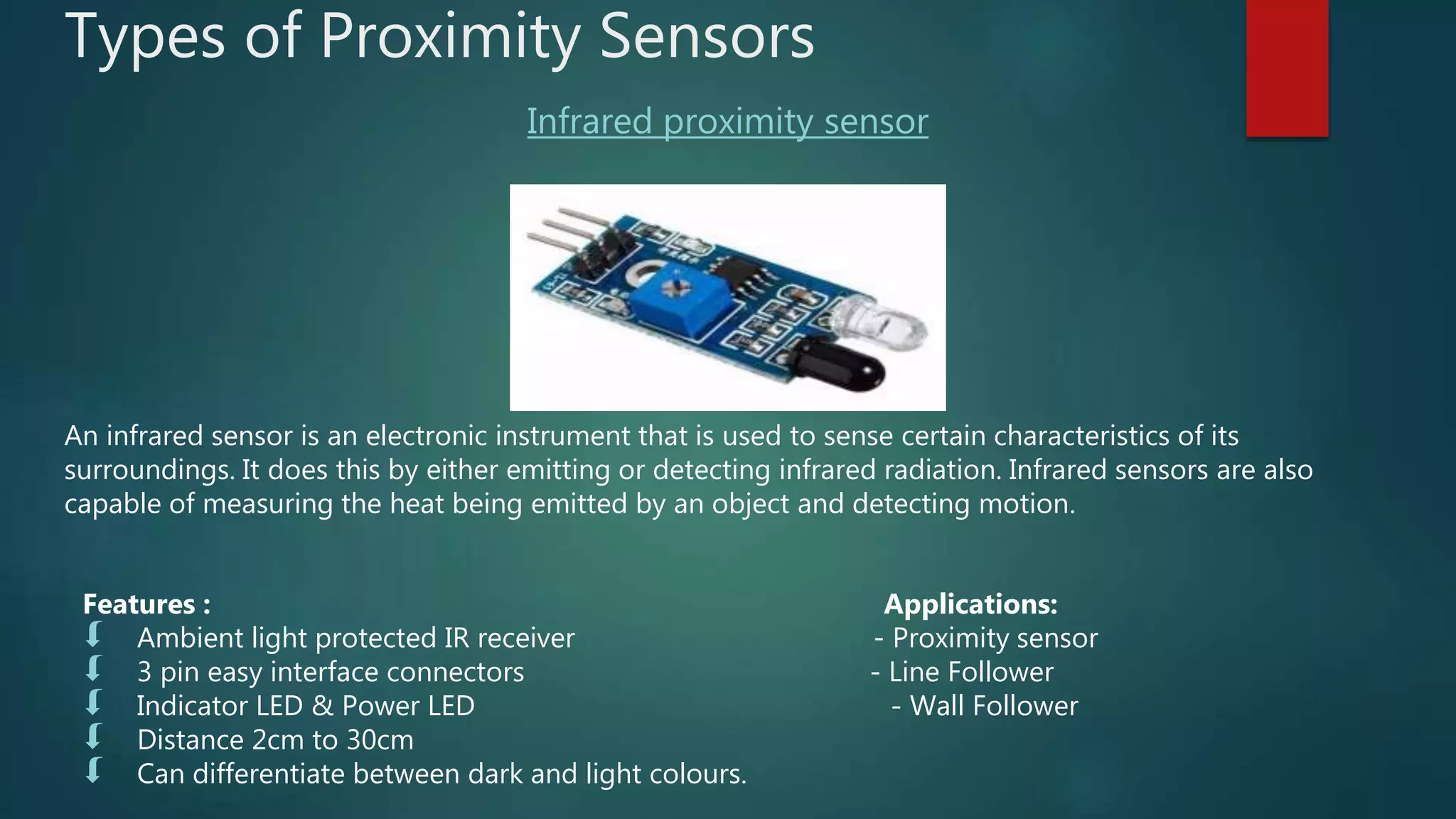 Types of Proximity Sensors

Infrared proximity sensor

An infrared sensor is an electronic instrument that is used to sense certain characteristics of its surroundings. It does this by either emitting or detecting infrared radiation. Infrared sensors are also capable of measuring the heat being emitted by an object and detecting motion.

Features :
Ambient light protected IR receiver
3 pin easy interface connectors
Indicator LED & Power LED
Distance 2cm to 30cm
Can differentiate between dark and light colours.

Applications:
- Proximity sensor
- Line Follower
- Wall Follower